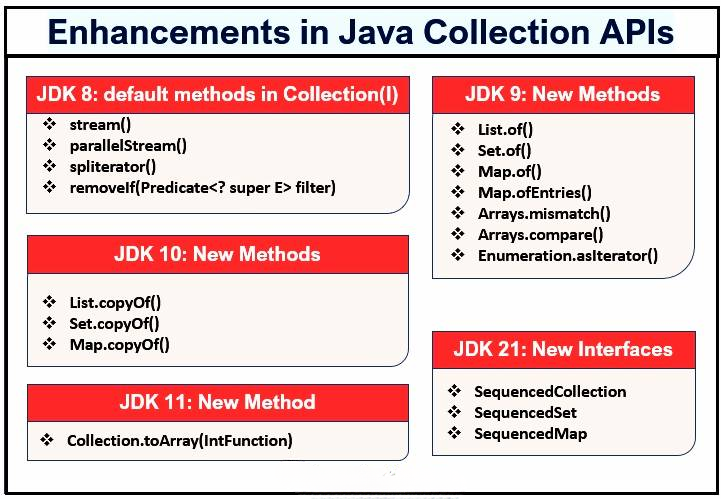 Enhancements in Java Collection APIs

JDK 8: default methods in Collection(I)

❖ stream()
❖ parallelStream()
❖ spliterator()
❖ removeIf(Predicate<? super E> filter)

JDK 10: New Methods

❖ List.copyOf()
❖ Set.copyOf()
❖ Map.copyOf()

JDK 11: New Method

❖ Collection.toArray(IntFunction)

JDK 9: New Methods

❖ List.of()
❖ Set.of()
❖ Map.of()
❖ Map.ofEntries()
❖ Arrays.mismatch()
❖ Arrays.compare()
❖ Enumeration.asIterator()

JDK 21: New Interfaces

❖ SequencedCollection
❖ SequencedSet
❖ SequencedMap